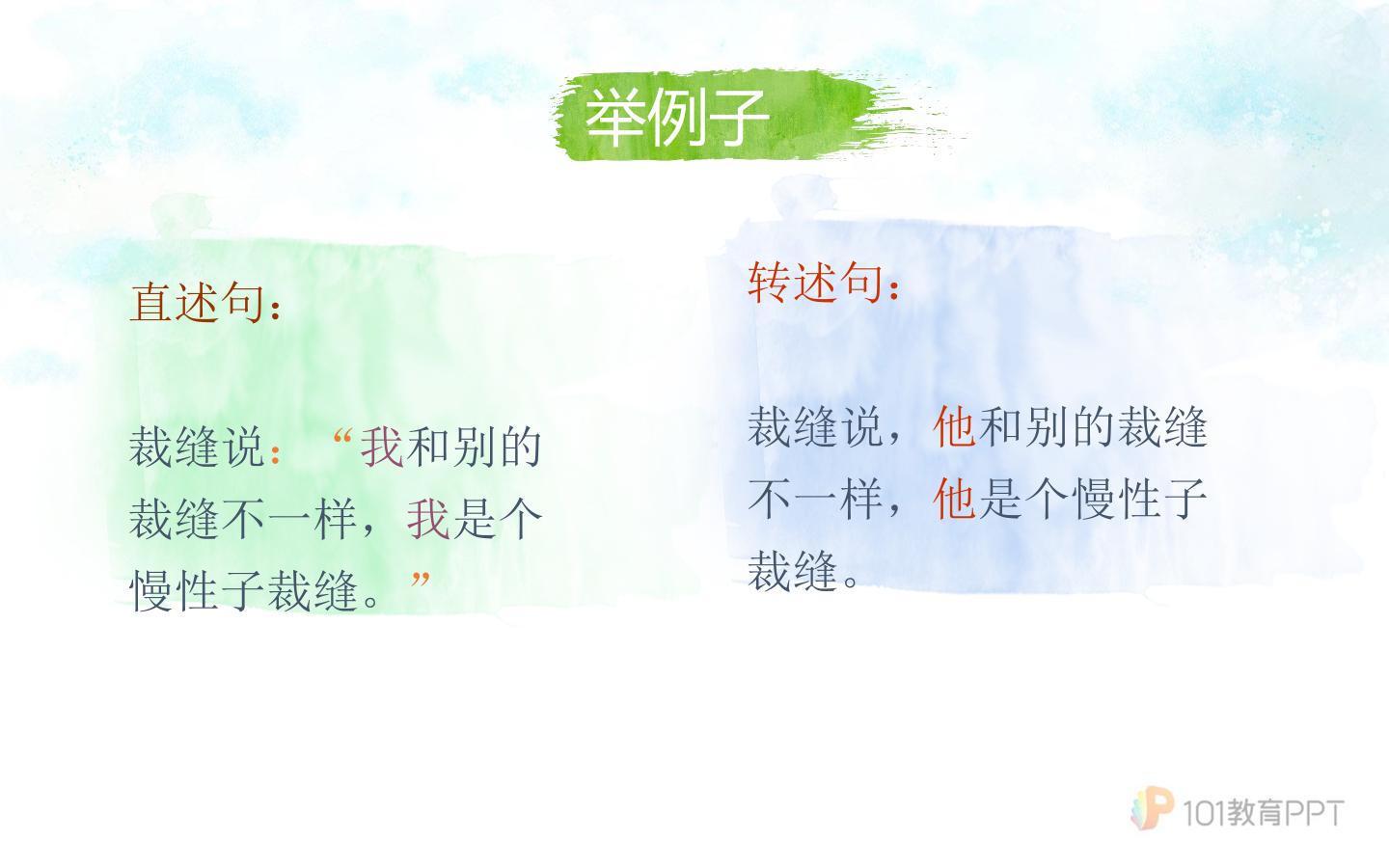 举例子

直述句：

裁缝说：“我和别的裁缝不一样，我是个慢性子裁缝。”

转述句：

裁缝说，他和别的裁缝不一样，他是个慢性子裁缝。

101教育PPT